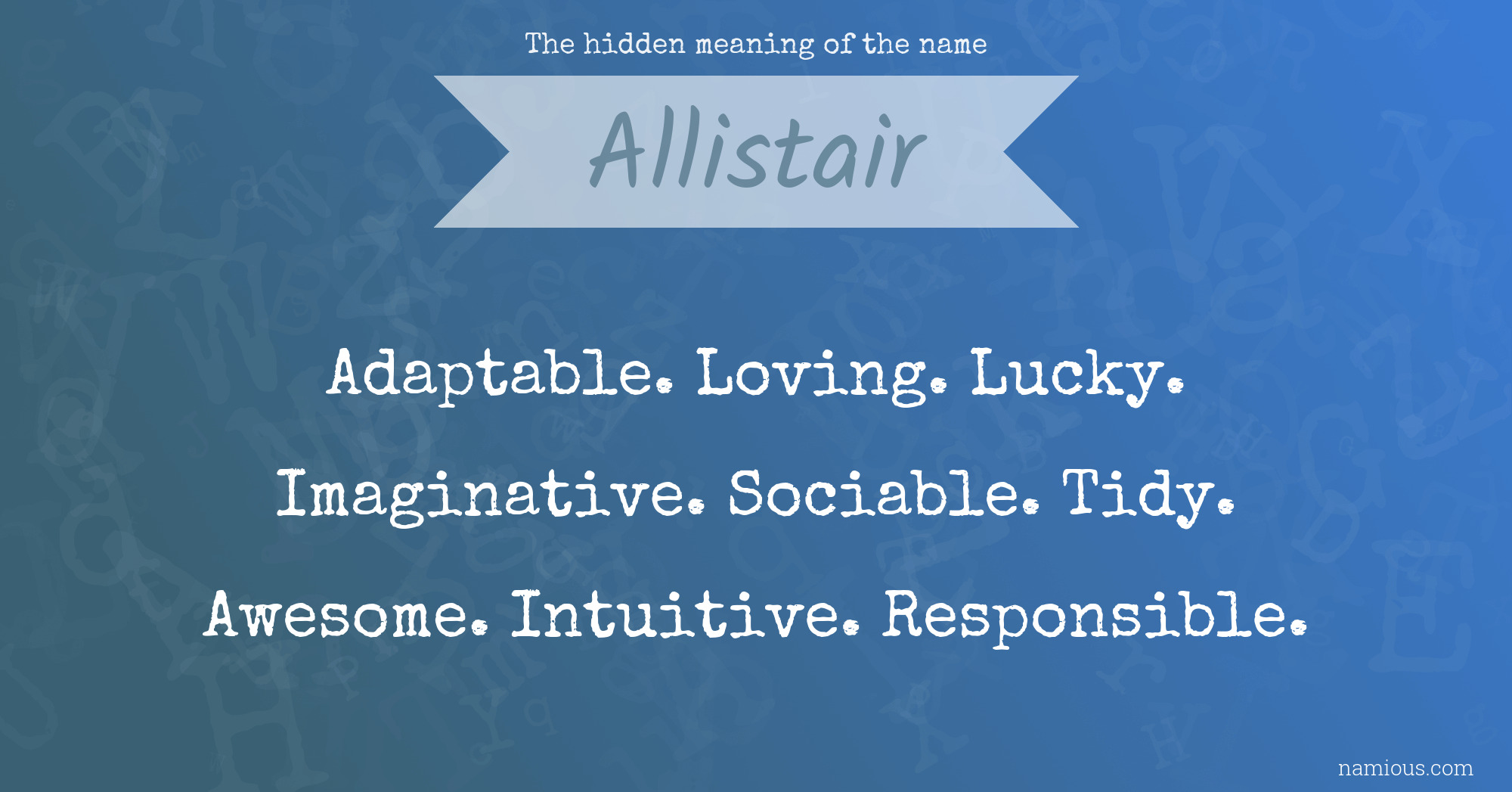 The hidden meaning of the name

Allistair

Adaptable. Loving. Lucky.
Imaginative. Sociable. Tidy.
Awesome. Intuitive. Responsible.

namious.com